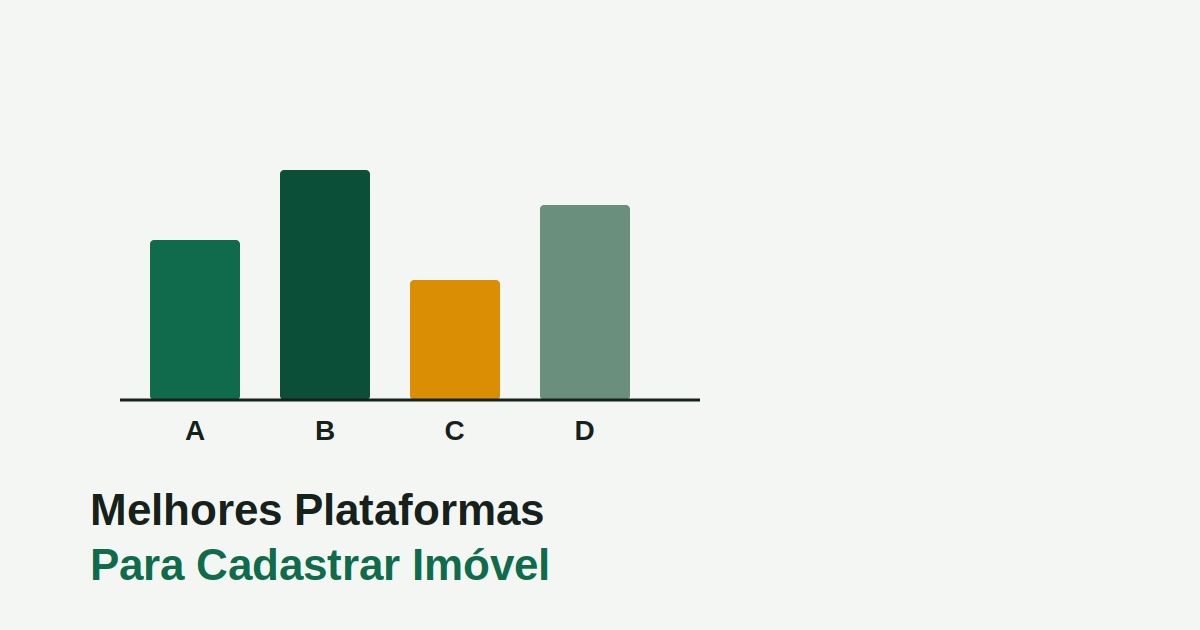 A B C D

Melhores Plataformas
Para Cadastrar Imóvel